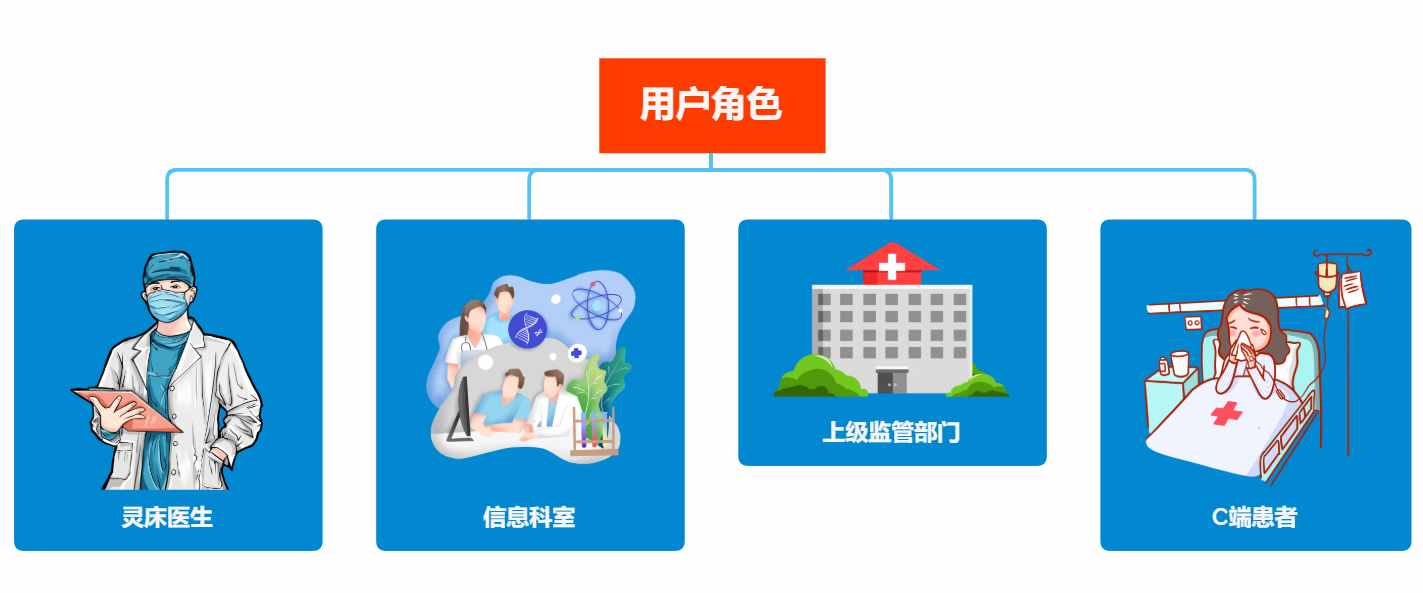 用户角色

灵床医生

信息科室

上级监管部门

C端患者